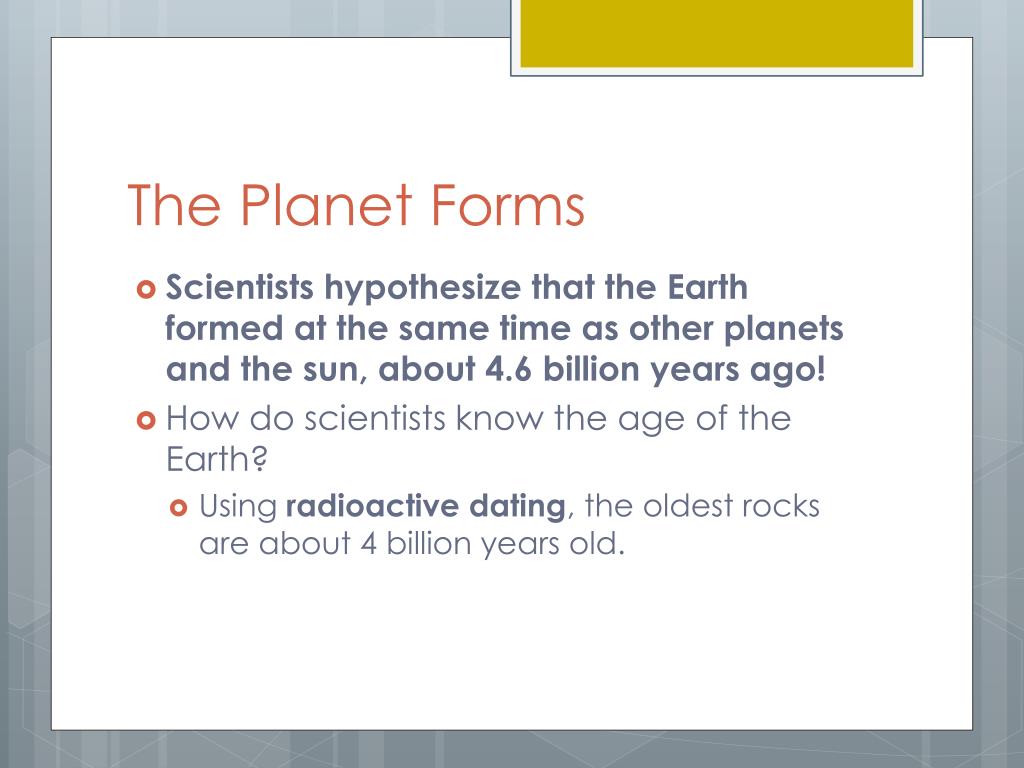 The Planet Forms

Scientists hypothesize that the Earth formed at the same time as other planets and the sun, about 4.6 billion years ago!

How do scientists know the age of the Earth?

Using radioactive dating, the oldest rocks are about 4 billion years old.